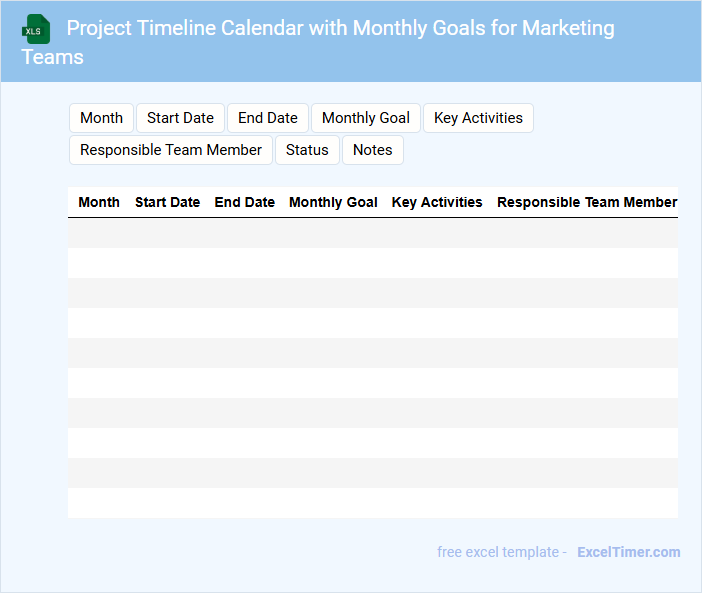 XLS

Project Timeline Calendar with Monthly Goals for Marketing Teams

Month Start Date End Date Monthly Goal Key Activities Responsible Team Member Status Notes

| Month | Start Date | End Date | Monthly Goal | Key Activities | Responsible Team Member |
|---|---|---|---|---|---|
| | | | | | |
| | | | | | |
| | | | | | |
| | | | | | |
| | | | | | |
| | | | | | |
| | | | | | |
| | | | | | |
| | | | | | |
| | | | | | |

free excel template - ExcelTimer.com